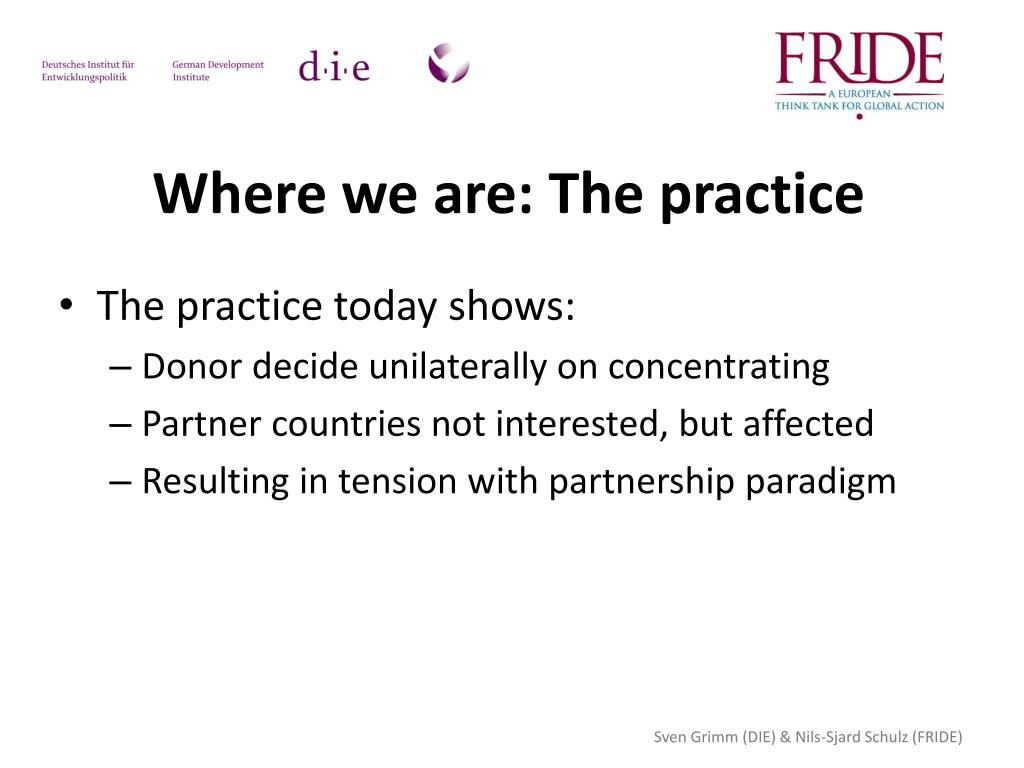 Deutsches Institut für Entwicklungspolitik

German Development Institute

d·i·e

FRIDE
A EUROPEAN
THINK TANK FOR GLOBAL ACTION

Where we are: The practice

• The practice today shows:
– Donor decide unilaterally on concentrating
– Partner countries not interested, but affected
– Resulting in tension with partnership paradigm

Sven Grimm (DIE) & Nils-Sjard Schulz (FRIDE)